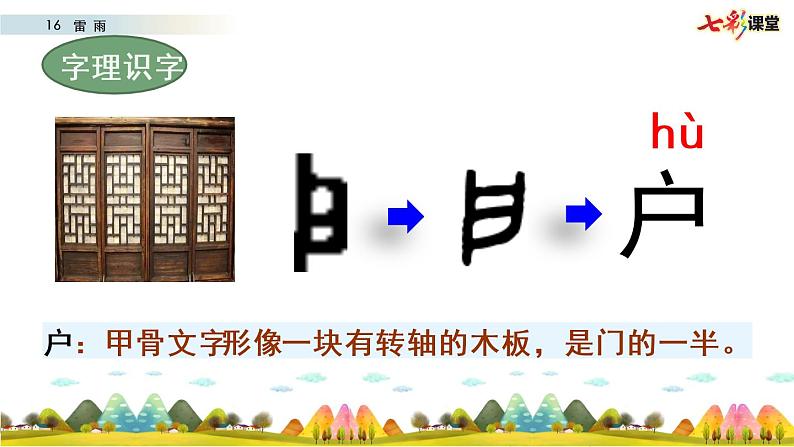 16 雷雨

七彩课堂

字理识字

hù
户

户：甲骨文字形像一块有转轴的木板，是门的一半。